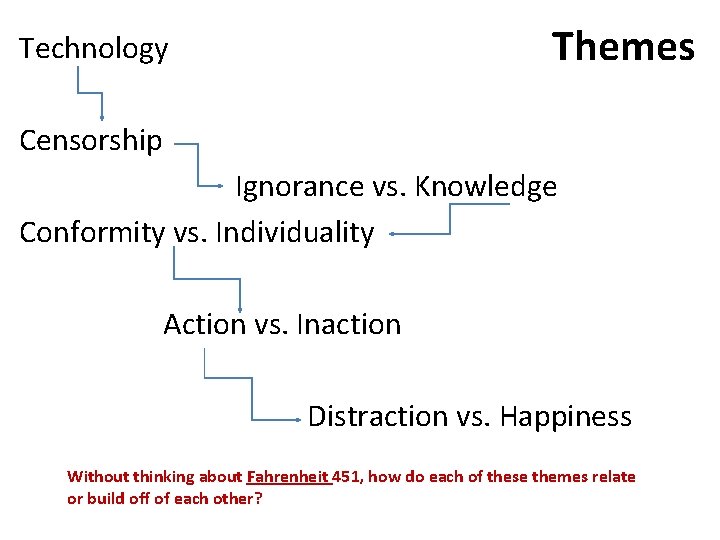 Themes

Technology

Censorship

Ignorance vs. Knowledge

Conformity vs. Individuality

Action vs. Inaction

Distraction vs. Happiness

Without thinking about Fahrenheit 451, how do each of these themes relate or build off of each other?